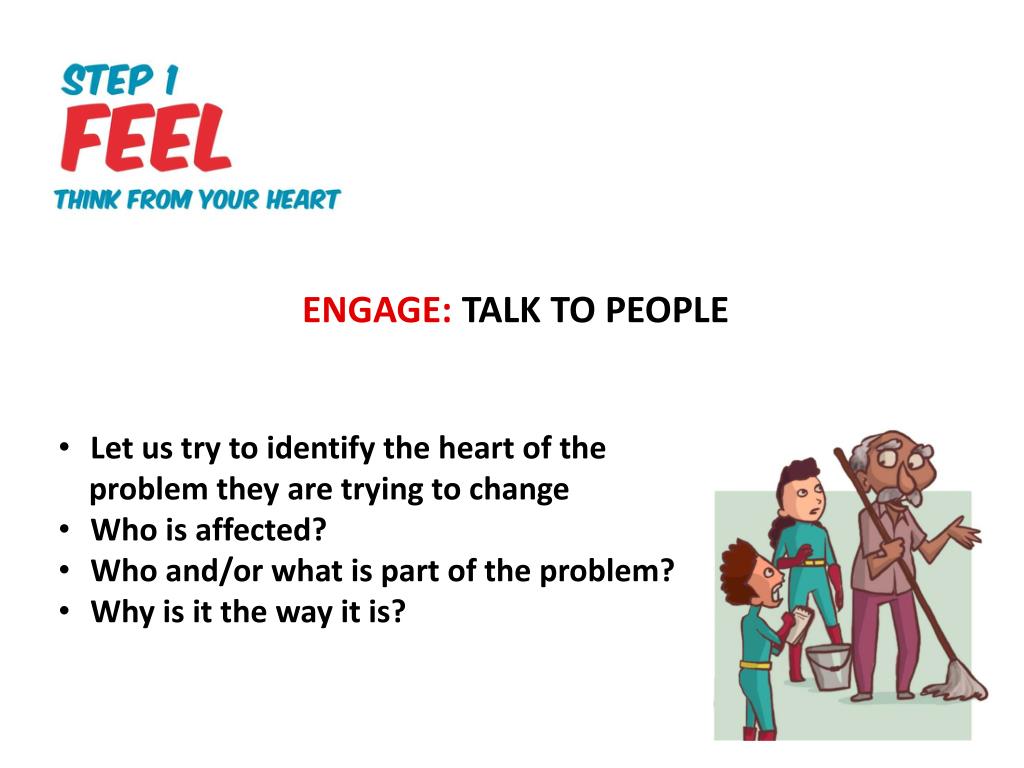 STEP 1
FEEL
THINK FROM YOUR HEART

ENGAGE: TALK TO PEOPLE

• Let us try to identify the heart of the problem they are trying to change
• Who is affected?
• Who and/or what is part of the problem?
• Why is it the way it is?